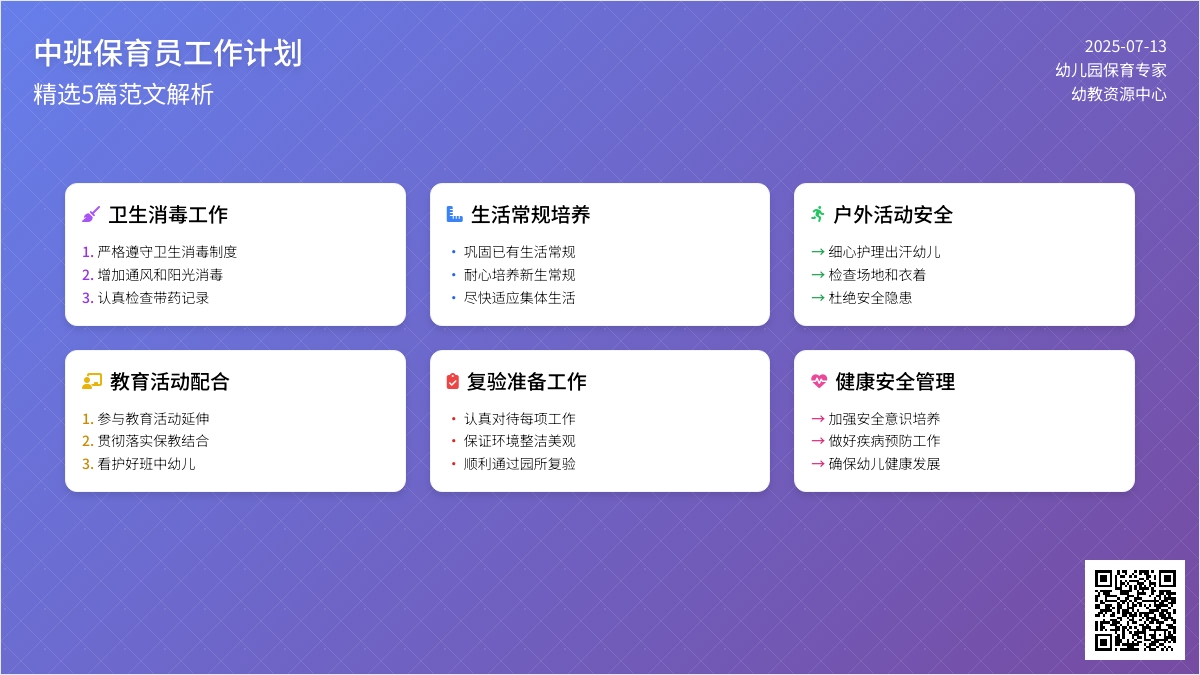 中班保育员工作计划
精选5篇范文解析

2025-07-13
幼儿园保育专家
幼教资源中心

卫生消毒工作
1. 严格遵守卫生消毒制度
2. 增加通风和阳光消毒
3. 认真检查带药记录

生活常规培养
• 巩固已有生活常规
• 耐心培养新生常规
• 尽快适应集体生活

户外活动安全
→ 细心护理出汗幼儿
→ 检查场地和衣着
→ 杜绝安全隐患

教育活动配合
1. 参与教育活动延伸
2. 贯彻落实保教结合
3. 看护好班中幼儿

复验准备工作
• 认真对待每项工作
• 保证环境整洁美观
• 顺利通过园所复验

健康安全管理
→ 加强安全意识培养
→ 做好疾病预防工作
→ 确保幼儿健康发展